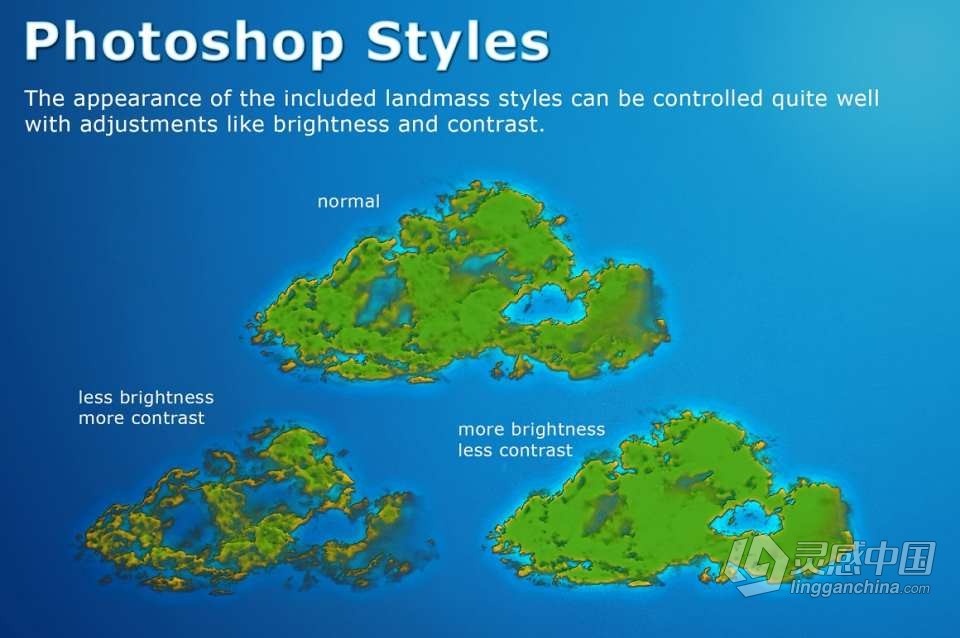 Photoshop Styles

The appearance of the included landmass styles can be controlled quite well with adjustments like brightness and contrast.

normal

less brightness
more contrast

more brightness
less contrast

灵感中国
lingganchina.com